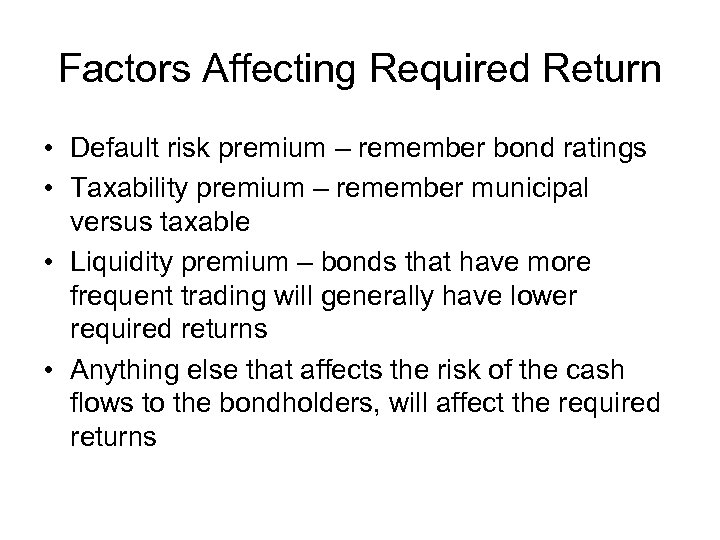 Factors Affecting Required Return

• Default risk premium – remember bond ratings
• Taxability premium – remember municipal versus taxable
• Liquidity premium – bonds that have more frequent trading will generally have lower required returns
• Anything else that affects the risk of the cash flows to the bondholders, will affect the required returns